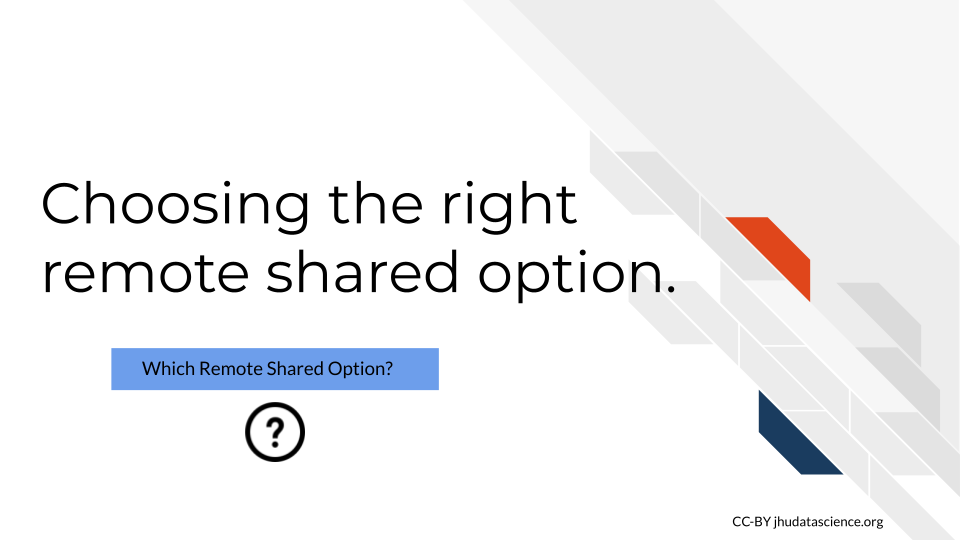 Choosing the right remote shared option.

Which Remote Shared Option?

?

CC-BY jhudatascience.org